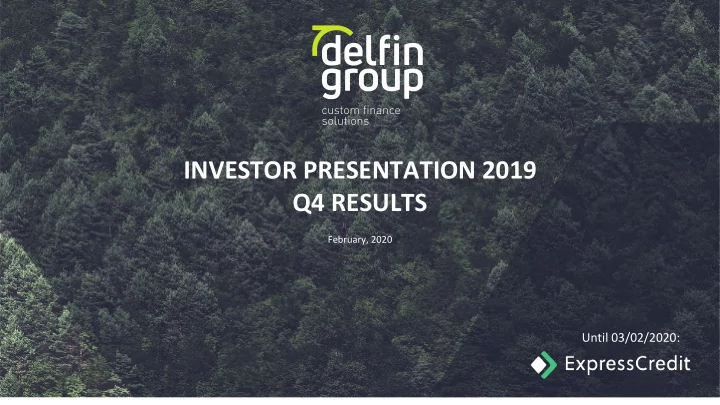 delfin group
custom finance solutions

INVESTOR PRESENTATION 2019
Q4 RESULTS

February, 2020

Until 03/02/2020:
ExpressCredit